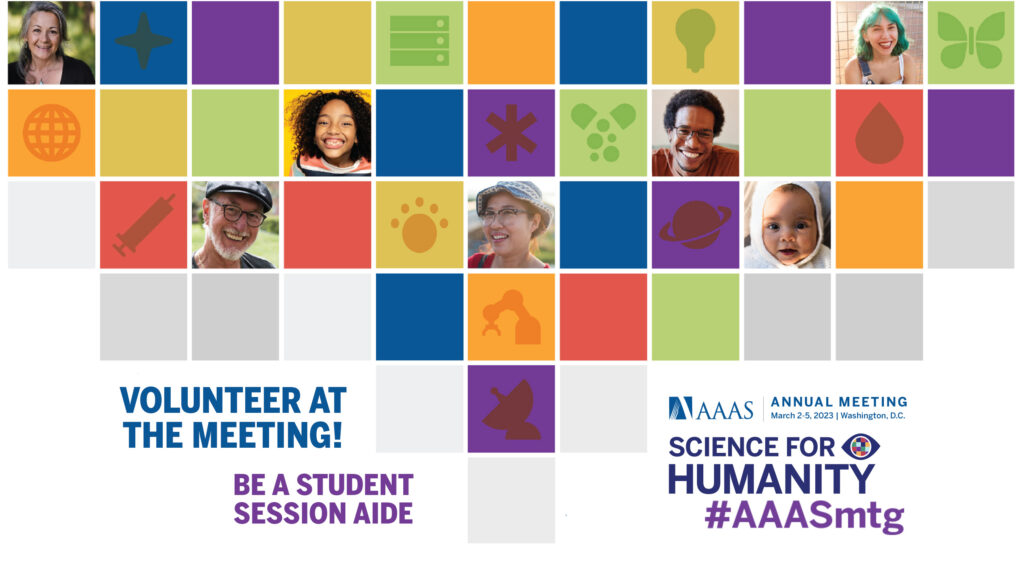 VOLUNTEER AT THE MEETING!

BE A STUDENT SESSION AIDE

AAAS | ANNUAL MEETING
March 2-5, 2023 | Washington, D.C.

SCIENCE FOR HUMANITY
#AAASmtg